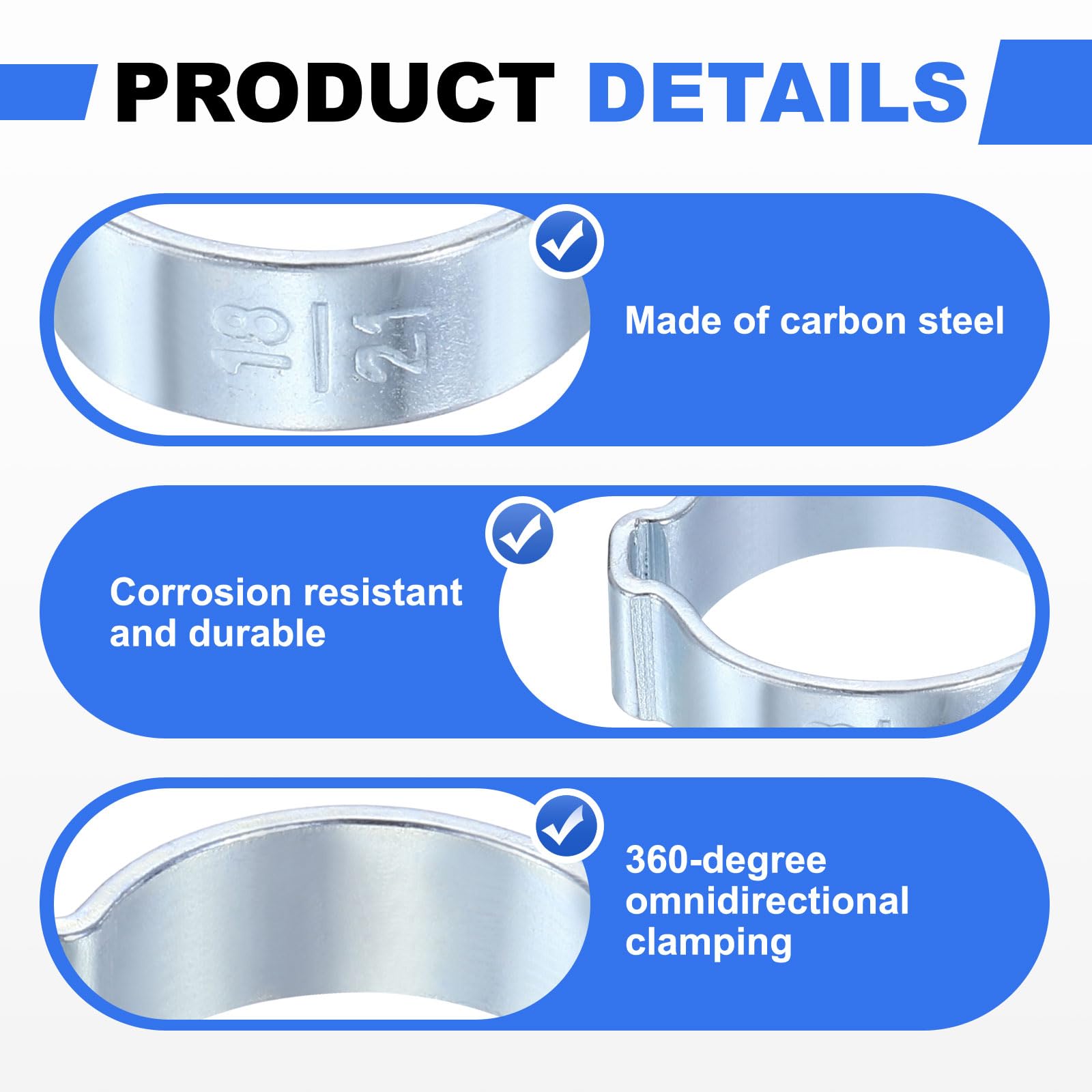 PRODUCT DETAILS

18 | 21

Made of carbon steel

Corrosion resistant and durable

360-degree omnidirectional clamping